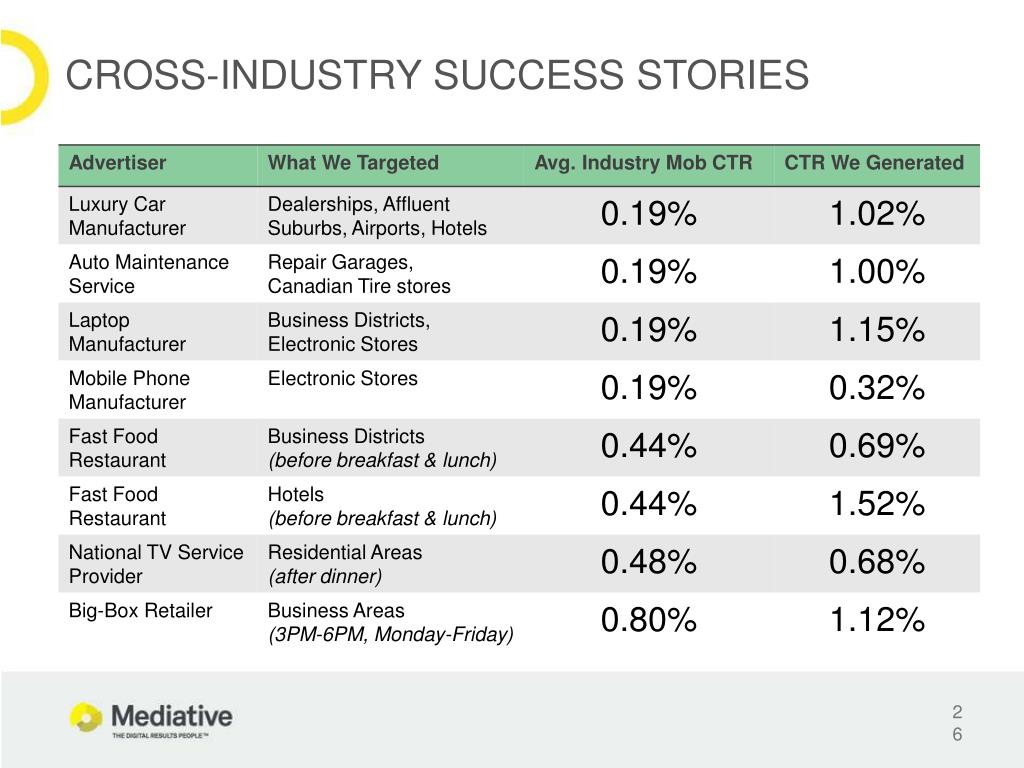 CROSS-INDUSTRY SUCCESS STORIES

| Advertiser | What We Targeted | Avg. Industry Mob CTR | CTR We Generated |
|---|---|---|---|
| Luxury Car Manufacturer | Dealerships, Affluent Suburbs, Airports, Hotels | 0.19% | 1.02% |
| Auto Maintenance Service | Repair Garages, Canadian Tire stores | 0.19% | 1.00% |
| Laptop Manufacturer | Business Districts, Electronic Stores | 0.19% | 1.15% |
| Mobile Phone Manufacturer | Electronic Stores | 0.19% | 0.32% |
| Fast Food Restaurant | Business Districts (before breakfast & lunch) | 0.44% | 0.69% |
| Fast Food Restaurant | Hotels (before breakfast & lunch) | 0.44% | 1.52% |
| National TV Service Provider | Residential Areas (after dinner) | 0.48% | 0.68% |
| Big-Box Retailer | Business Areas (3PM-6PM, Monday-Friday) | 0.80% | 1.12% |

Mediative
THE DIGITAL RESULTS PEOPLE™

2
6